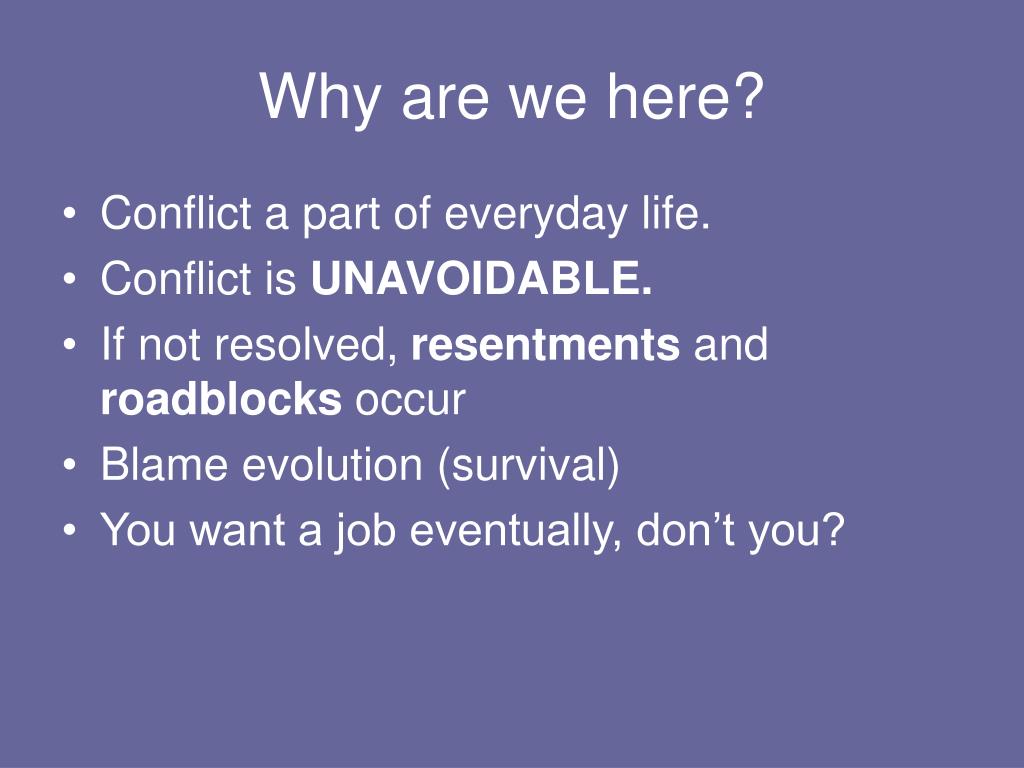 Why are we here?

• Conflict a part of everyday life.
• Conflict is UNAVOIDABLE.
• If not resolved, resentments and roadblocks occur
• Blame evolution (survival)
• You want a job eventually, don’t you?